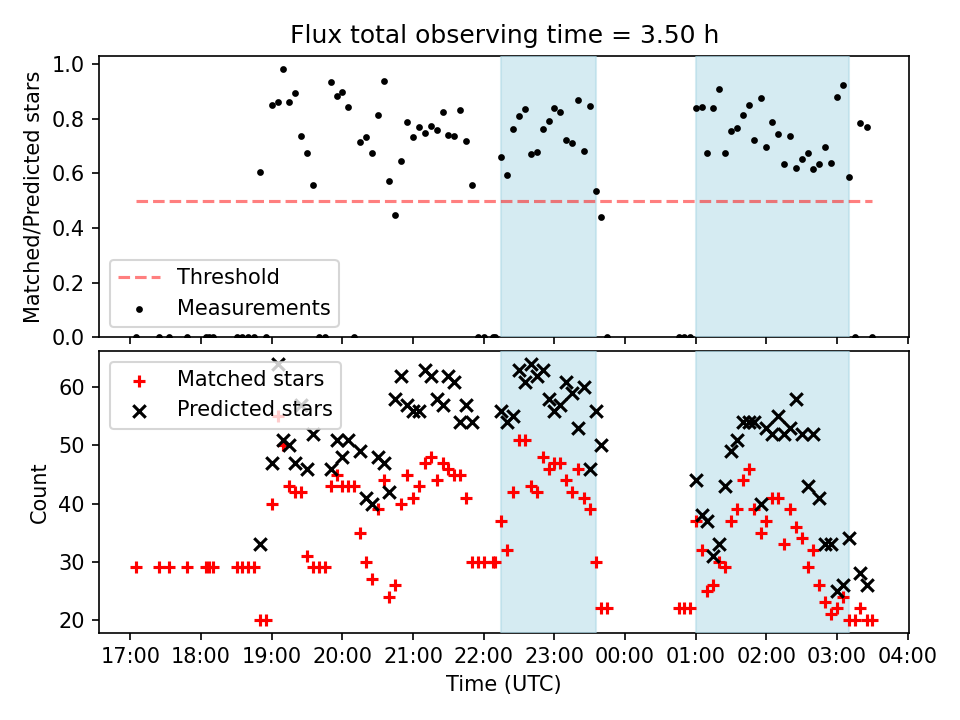 Flux total observing time = 3.50 h

Matched/Predicted stars

1.0
0.8
0.6
0.4
0.2
0.0

Threshold
Measurements

Count

60
50
40
30
20

Matched stars
Predicted stars

17:00 18:00 19:00 20:00 21:00 22:00 23:00 00:00 01:00 02:00 03:00 04:00

Time (UTC)